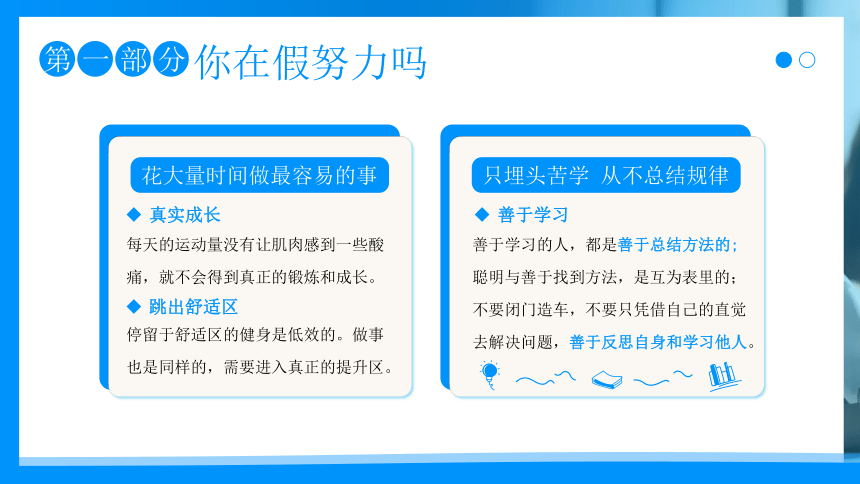 第一部分 你在假努力吗

花大量时间做最容易的事

◆ 真实成长

每天的运动量没有让肌肉感到一些酸痛，就不会得到真正的锻炼和成长。

◆ 跳出舒适区

停留于舒适区的健身是低效的。做事也是同样的，需要进入真正的提升区。

只埋头苦学 从不总结规律

◆ 善于学习

善于学习的人，都是善于总结方法的；聪明与善于找到方法，是互为表里的；不要闭门造车，不要只凭借自己的直觉去解决问题，善于反思自身和学习他人。